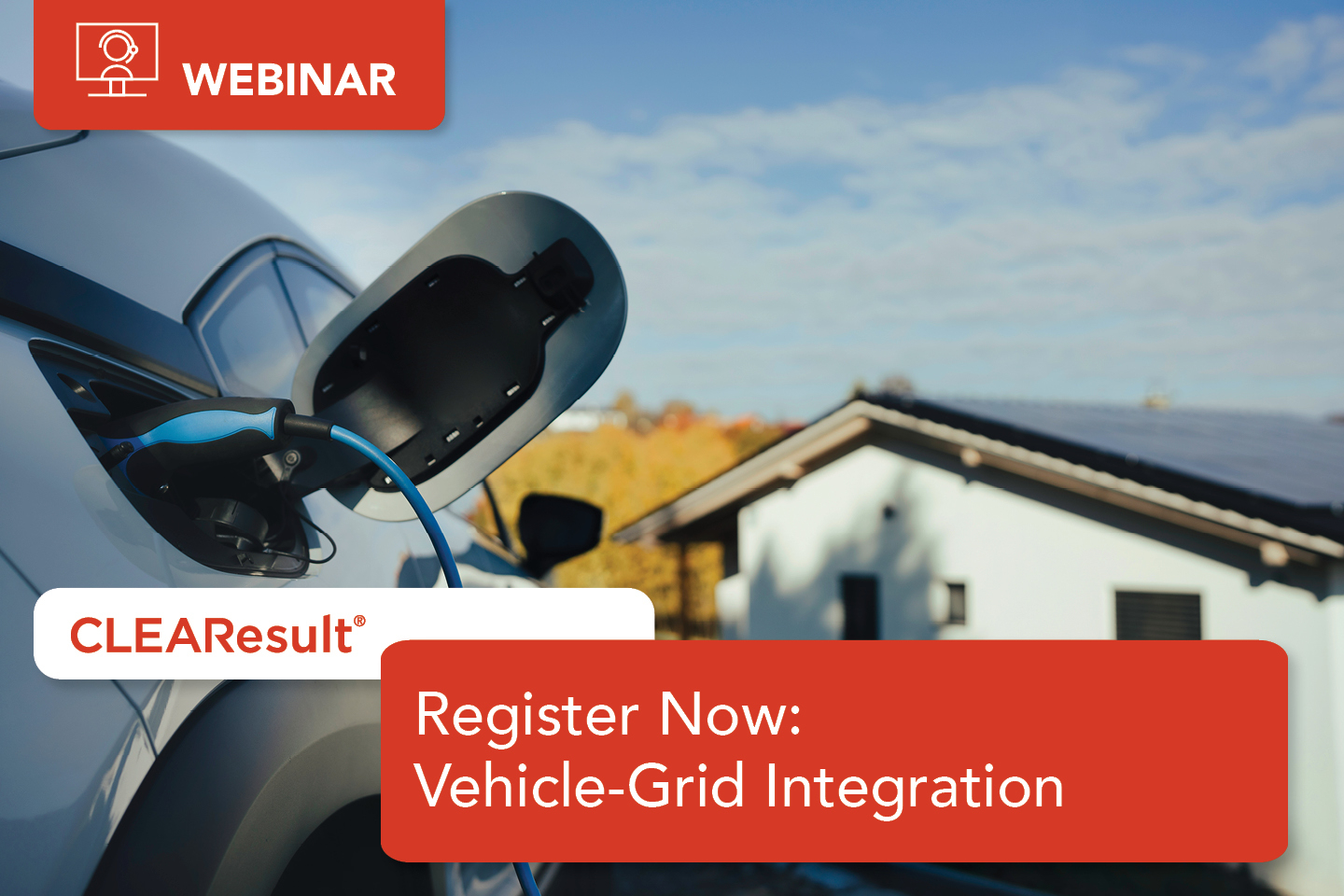 WEBINAR

CLEAResult®

Register Now:
Vehicle-Grid Integration